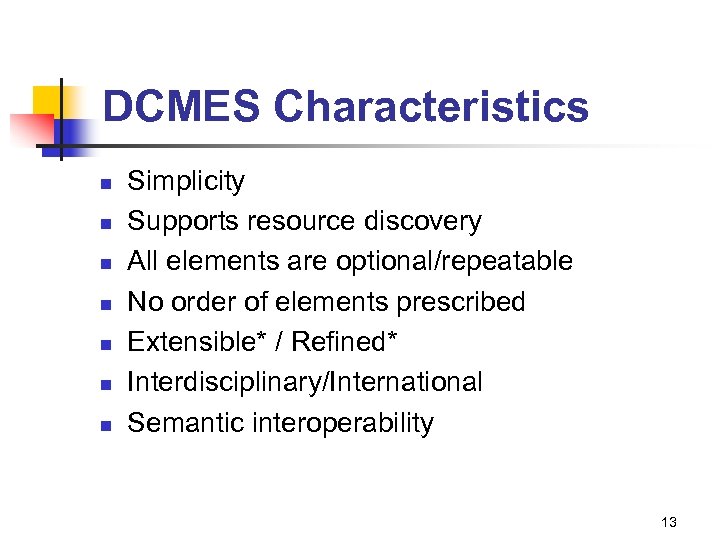 DCMES Characteristics

- Simplicity
- Supports resource discovery
- All elements are optional/repeatable
- No order of elements prescribed
- Extensible* / Refined*
- Interdisciplinary/International
- Semantic interoperability

13